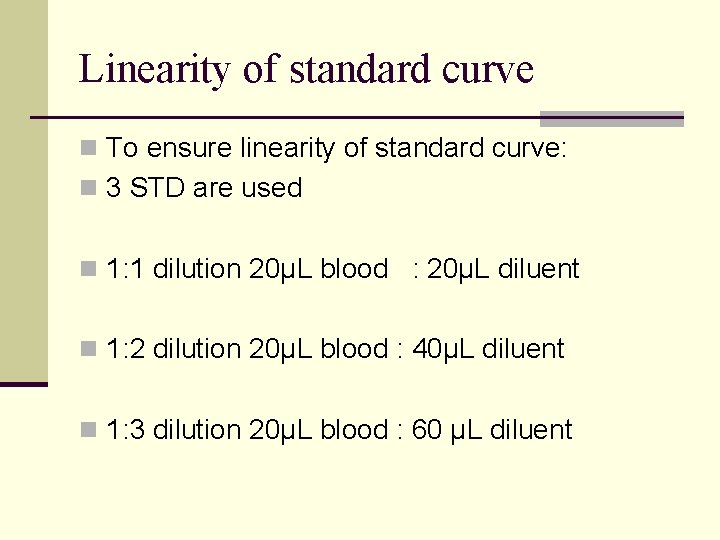 Linearity of standard curve

To ensure linearity of standard curve:

3 STD are used

1:1 dilution 20μL blood : 20μL diluent

1:2 dilution 20μL blood : 40μL diluent

1:3 dilution 20μL blood : 60 μL diluent